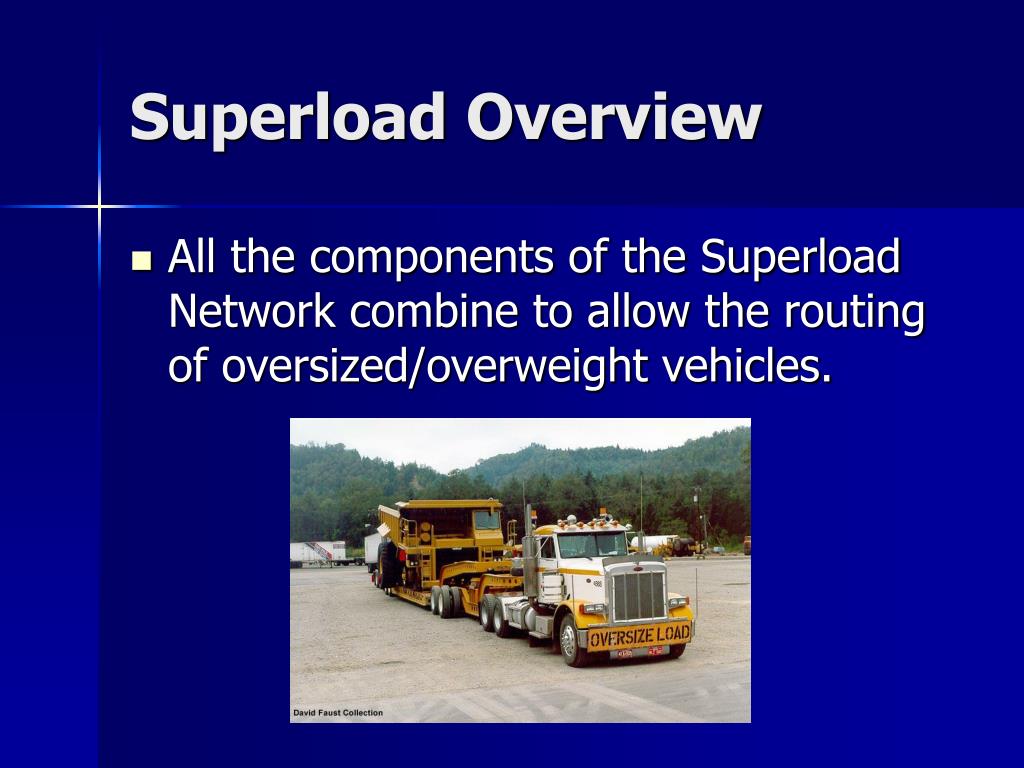 Superload Overview

All the components of the Superload Network combine to allow the routing of oversized/overweight vehicles.

OVERSIZE LOAD

David Faust Collection